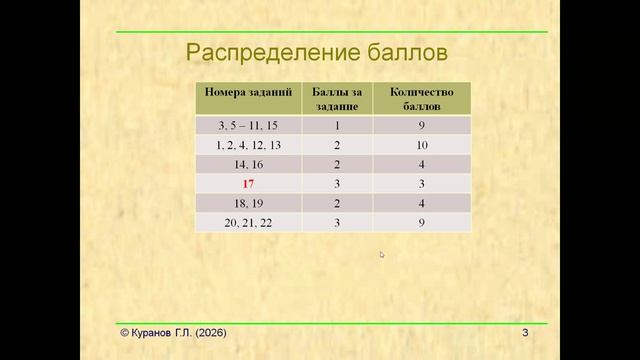 Распределение баллов

| Номера заданий | Баллы за задание | Количество баллов |
|---|---|---|
| 3, 5 – 11, 15 | 1 | 9 |
| 1, 2, 4, 12, 13 | 2 | 10 |
| 14, 16 | 2 | 4 |
| 17 | 3 | 3 |
| 18, 19 | 2 | 4 |
| 20, 21, 22 | 3 | 9 |

© Куранов Г.Л. (2026)

3